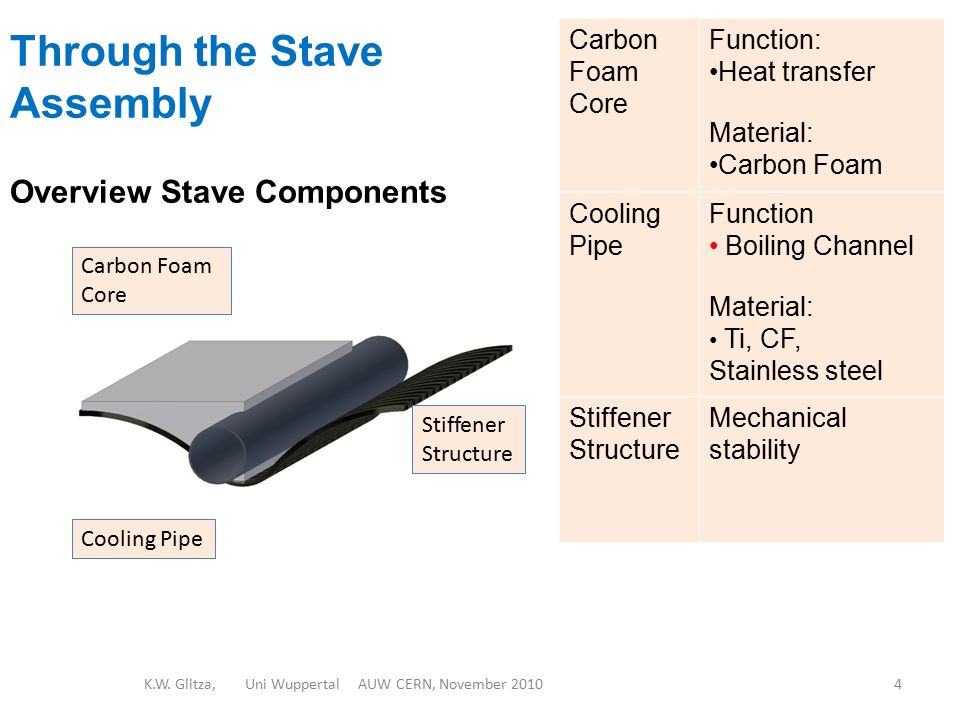 Through the Stave Assembly

Overview Stave Components

Carbon Foam Core

Stiffener Structure

Cooling Pipe

| Carbon Foam Core | Function: •Heat transfer Material: •Carbon Foam |
|---|---|
| Cooling Pipe | Function • Boiling Channel Material: • Ti, CF, Stainless steel |
| Stiffener Structure | Mechanical stability |

K.W. Glitza, Uni Wuppertal AUW CERN, November 2010

4